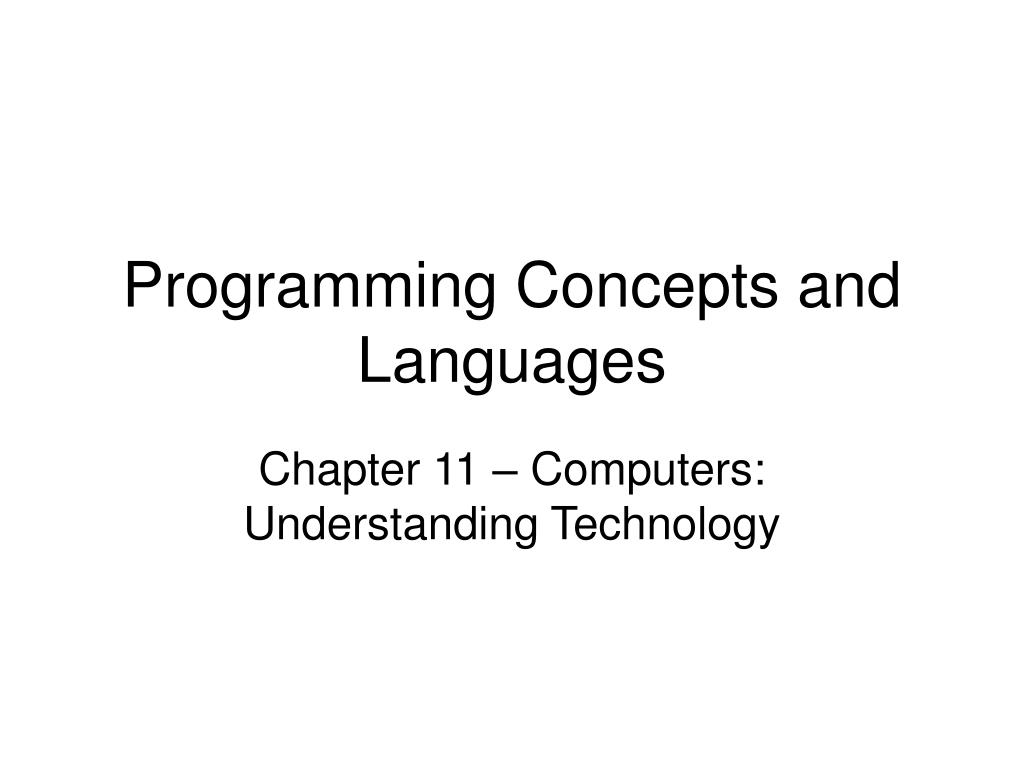 Programming Concepts and Languages

Chapter 11 – Computers: Understanding Technology